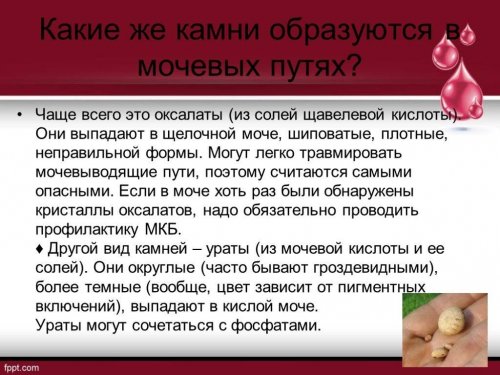 Какие же камни образуются в мочевых путях?

• Чаще всего это оксалаты (из солей щавелевой кислоты). Они выпадают в щелочной моче, шиповатые, плотные, неправильной формы. Могут легко травмировать мочевыводящие пути, поэтому считаются самыми опасными. Если в моче хоть раз были обнаружены кристаллы оксалатов, надо обязательно проводить профилактику МКБ.
♦ Другой вид камней – ураты (из мочевой кислоты и ее солей). Они округлые (часто бывают гроздевидными), более темные (вообще, цвет зависит от пигментных включений), выпадают в кислой моче.
Ураты могут сочетаться с фосфатами.

fppt.com